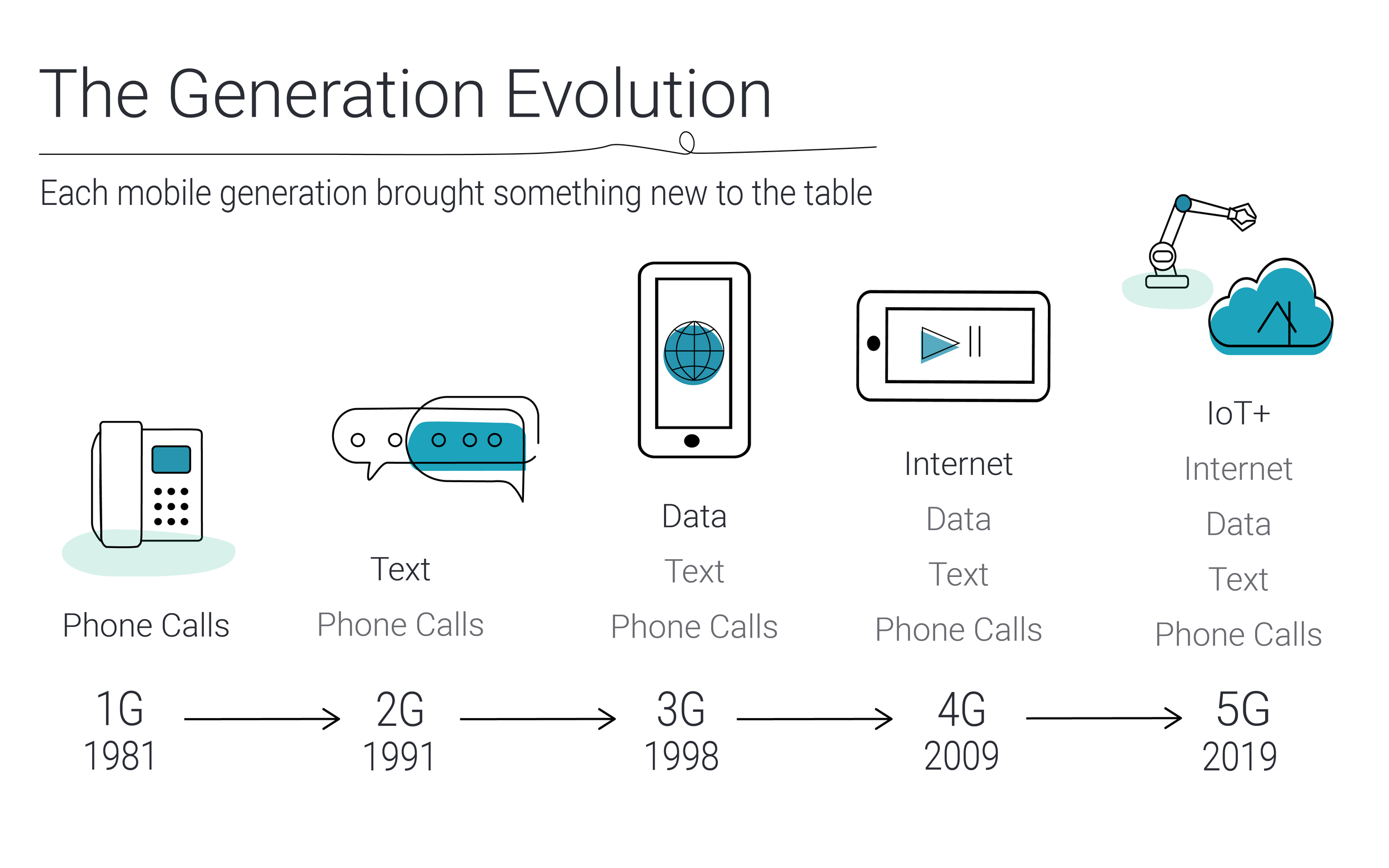 The Generation Evolution

Each mobile generation brought something new to the table

Phone Calls

1G
1981

Text
Phone Calls

2G
1991

Data
Text
Phone Calls

3G
1998

Internet
Data
Text
Phone Calls

4G
2009

IoT+
Internet
Data
Text
Phone Calls

5G
2019